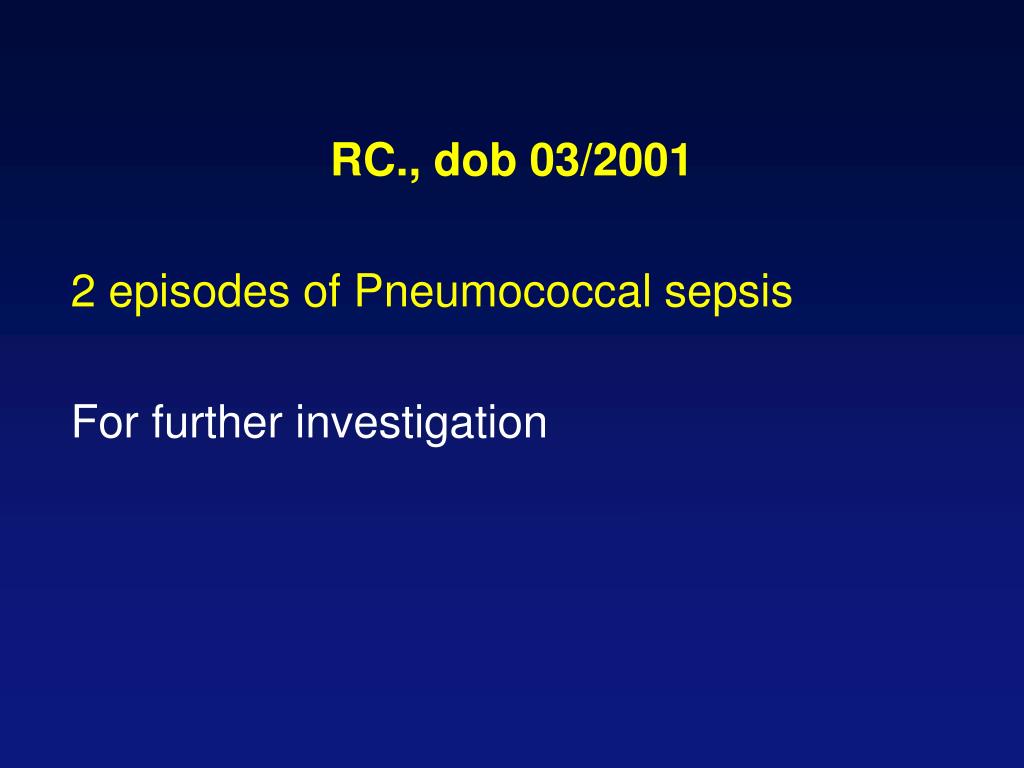 RC., dob 03/2001

2 episodes of Pneumococcal sepsis

For further investigation